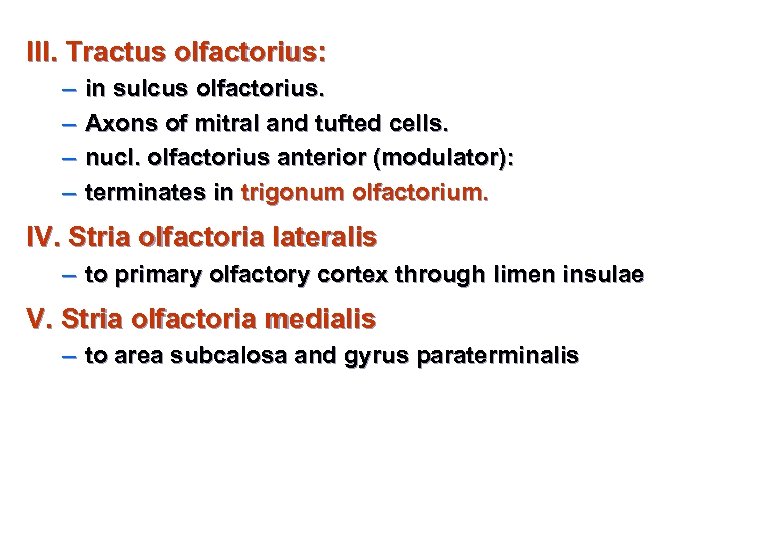 III. Tractus olfactorius:

– in sulcus olfactorius.

– Axons of mitral and tufted cells.

– nucl. olfactorius anterior (modulator):

– terminates in trigonum olfactorium.

IV. Stria olfactoria lateralis

– to primary olfactory cortex through limen insulae

V. Stria olfactoria medialis

– to area subcalosa and gyrus paraterminalis